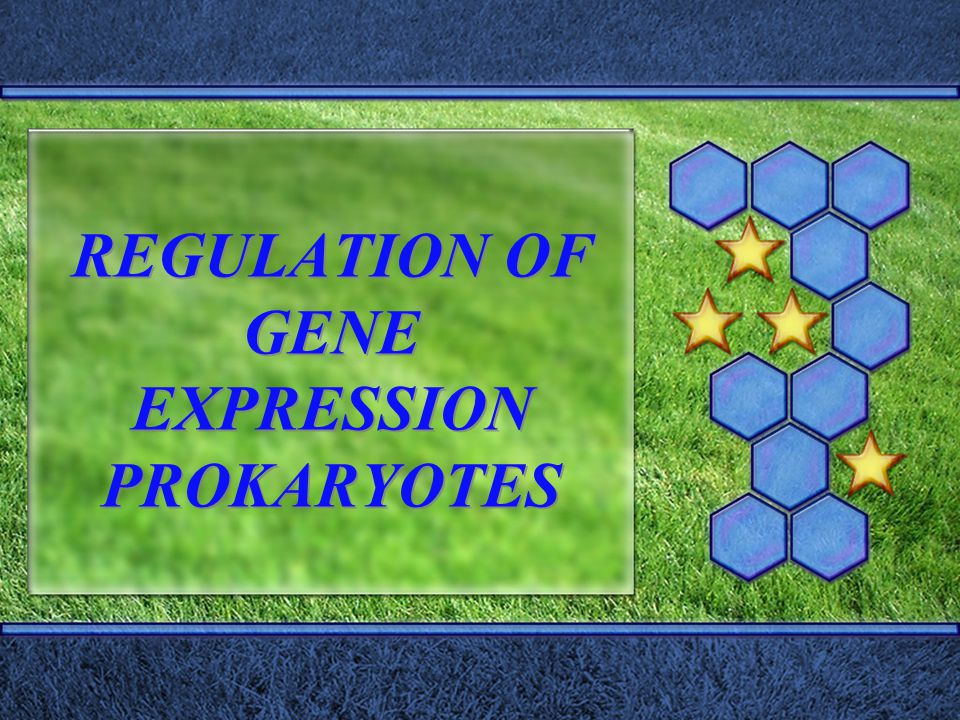 REGULATION OF GENE EXPRESSION PROKARYOTES